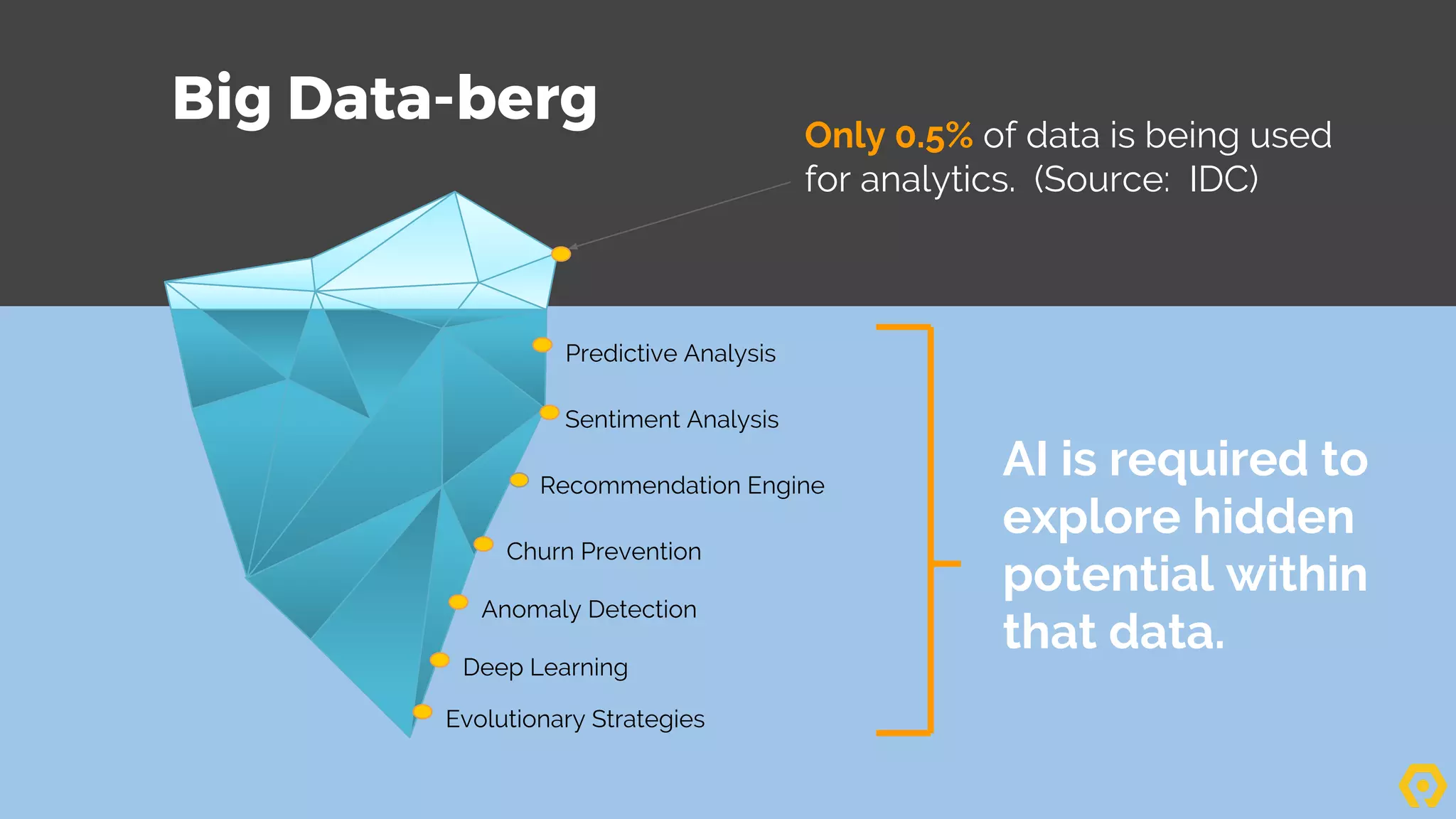 Big Data-berg

Only 0.5% of data is being used for analytics. (Source: IDC)

Predictive Analysis

Sentiment Analysis

Recommendation Engine

Churn Prevention

Anomaly Detection

Deep Learning

Evolutionary Strategies

AI is required to explore hidden potential within that data.